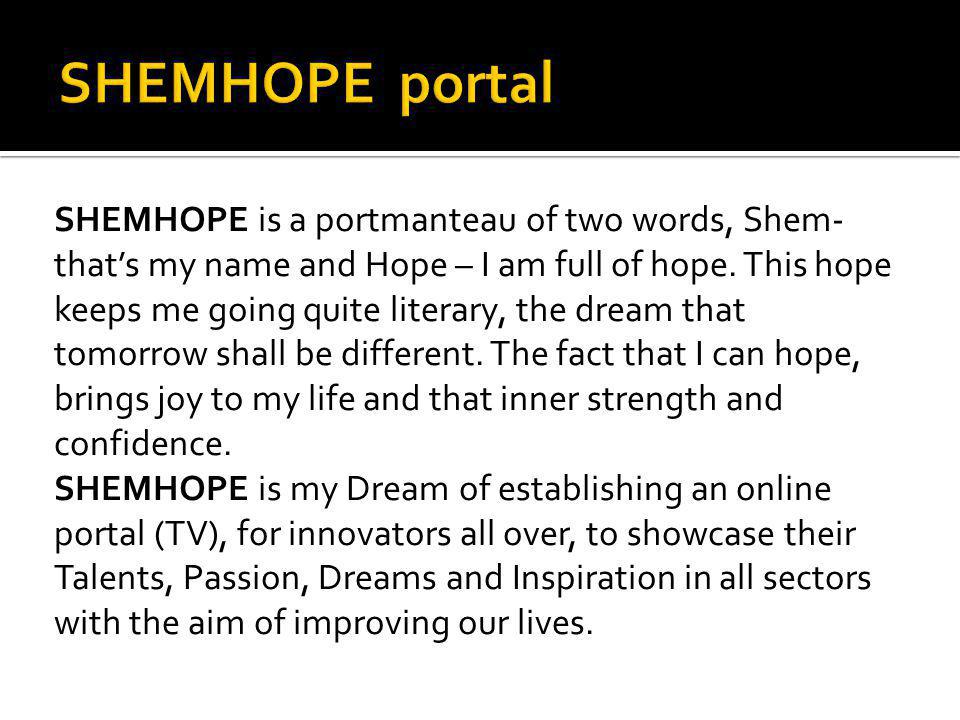 SHEMHOPE portal

SHEMHOPE is a portmanteau of two words, Shem- that's my name and Hope – I am full of hope. This hope keeps me going quite literary, the dream that tomorrow shall be different. The fact that I can hope, brings joy to my life and that inner strength and confidence.
SHEMHOPE is my Dream of establishing an online portal (TV), for innovators all over, to showcase their Talents, Passion, Dreams and Inspiration in all sectors with the aim of improving our lives.